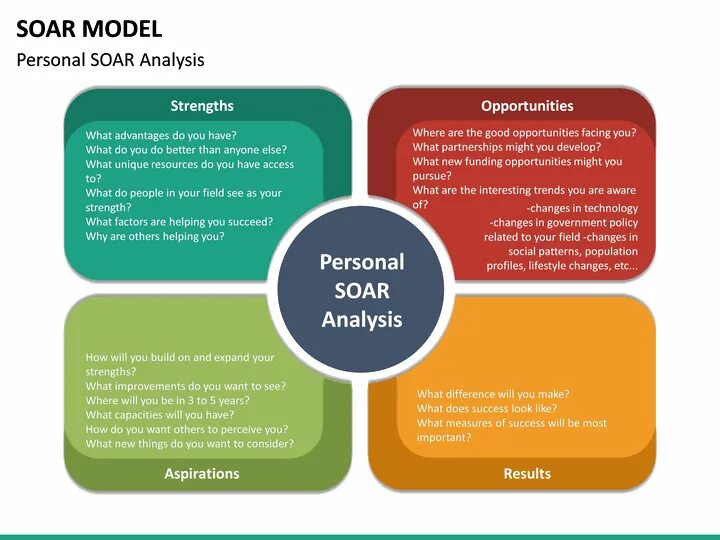 SOAR MODEL

Personal SOAR Analysis

Strengths

What advantages do you have?
What do you do better than anyone else?
What unique resources do you have access to?
What do people in your field see as your strength?
What factors are helping you succeed?
Why are others helping you?

Opportunities

Where are the good opportunities facing you?
What partnerships might you develop?
What new funding opportunities might you pursue?
What are the interesting trends you are aware of?
-changes in technology
-changes in government policy related to your field -changes in social patterns, population profiles, lifestyle changes, etc...

Personal SOAR Analysis

How will you build on and expand your strengths?
What improvements do you want to see?
Where will you be in 3 to 5 years?
What capacities will you have?
How do you want others to perceive you?
What new things do you want to consider?

Aspirations

What difference will you make?
What does success look like?
What measures of success will be most important?

Results